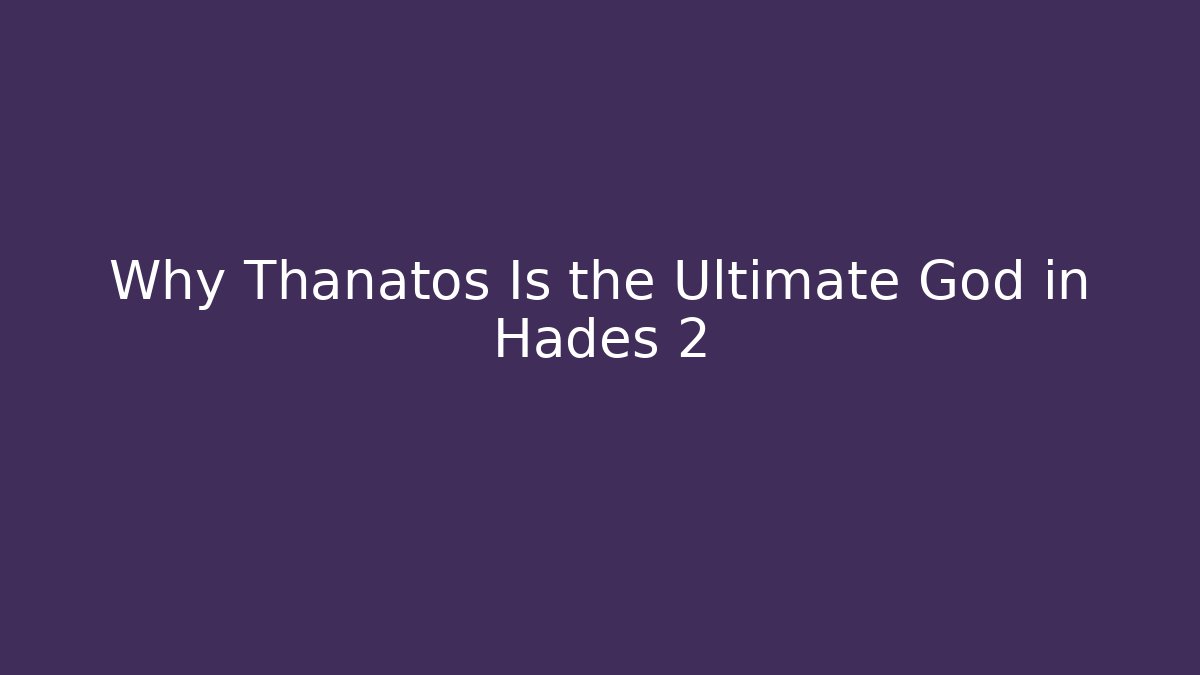 Why Thanatos Is the Ultimate God in Hades 2